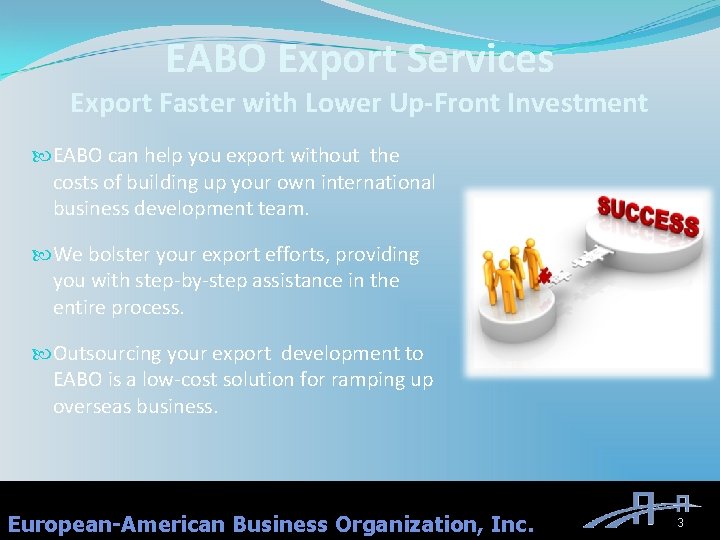 EABO Export Services
Export Faster with Lower Up-Front Investment

EABO can help you export without the costs of building up your own international business development team.

We bolster your export efforts, providing you with step-by-step assistance in the entire process.

Outsourcing your export development to EABO is a low-cost solution for ramping up overseas business.

SUCCESS

European-American Business Organization, Inc.

3